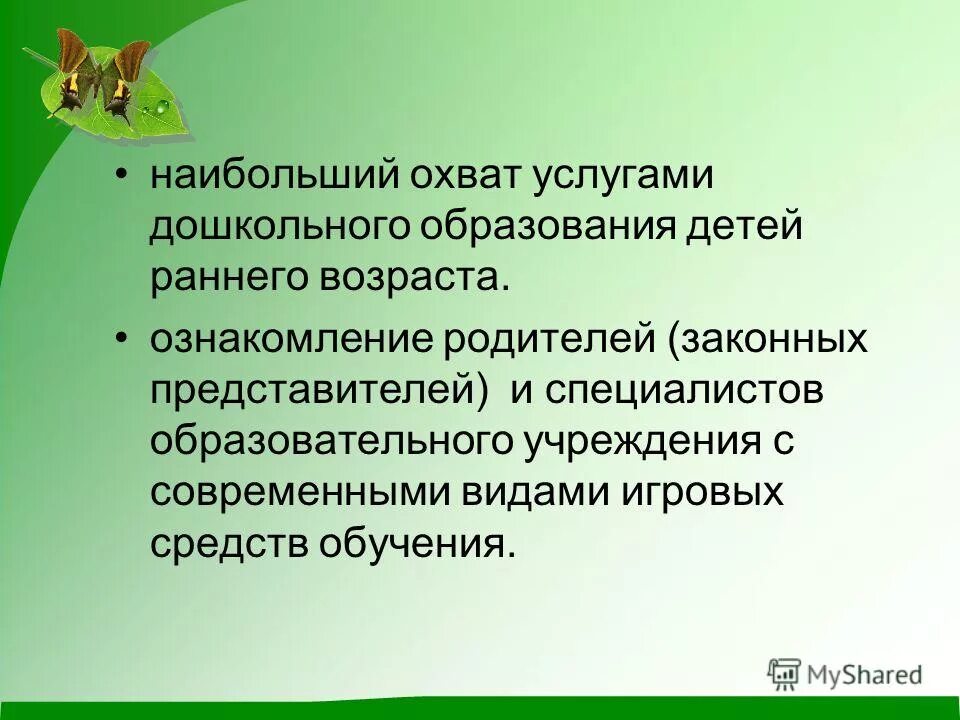 • наибольший охват услугами дошкольного образования детей раннего возраста.

• ознакомление родителей (законных представителей) и специалистов образовательного учреждения с современными видами игровых средств обучения.

MyShared